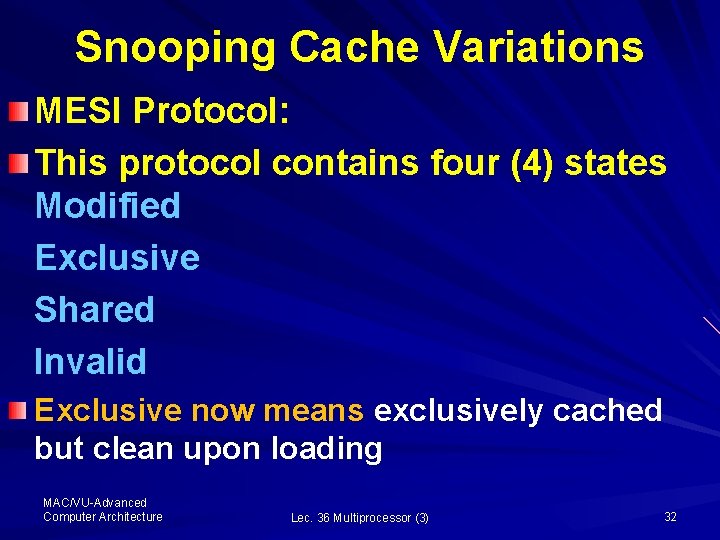 Snooping Cache Variations

MESI Protocol:

This protocol contains four (4) states

Modified

Exclusive

Shared

Invalid

Exclusive now means exclusively cached but clean upon loading

MAC/VU-Advanced Computer Architecture

Lec. 36 Multiprocessor (3)

32